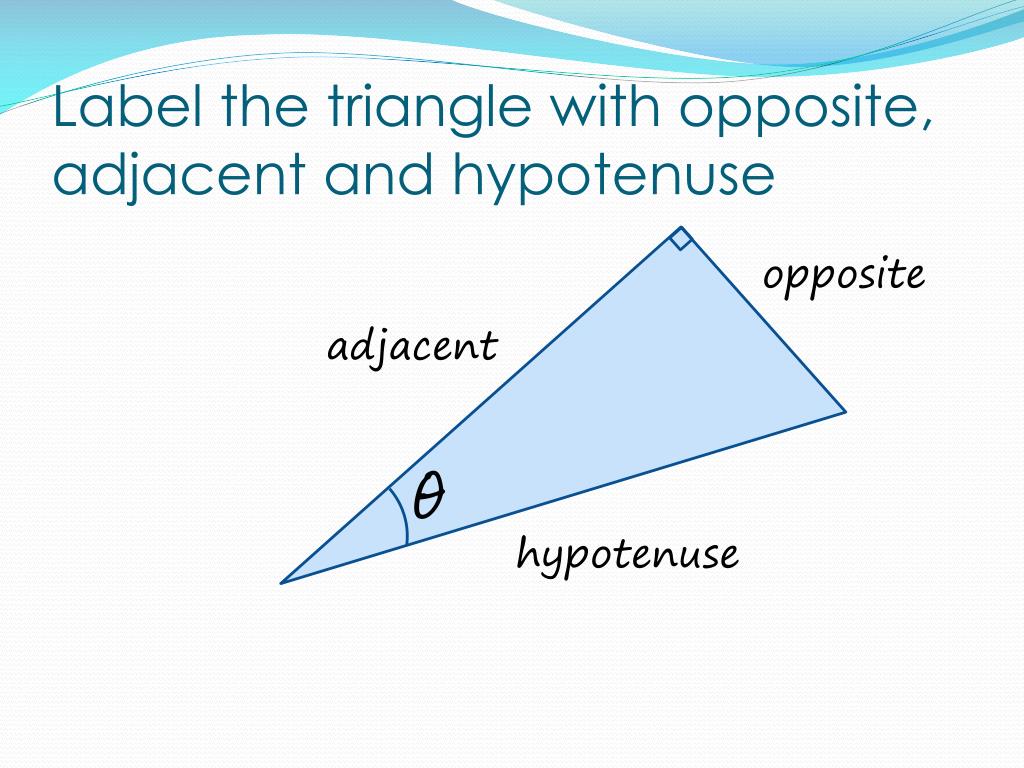 Label the triangle with opposite, adjacent and hypotenuse

opposite

adjacent

$\theta$

hypotenuse